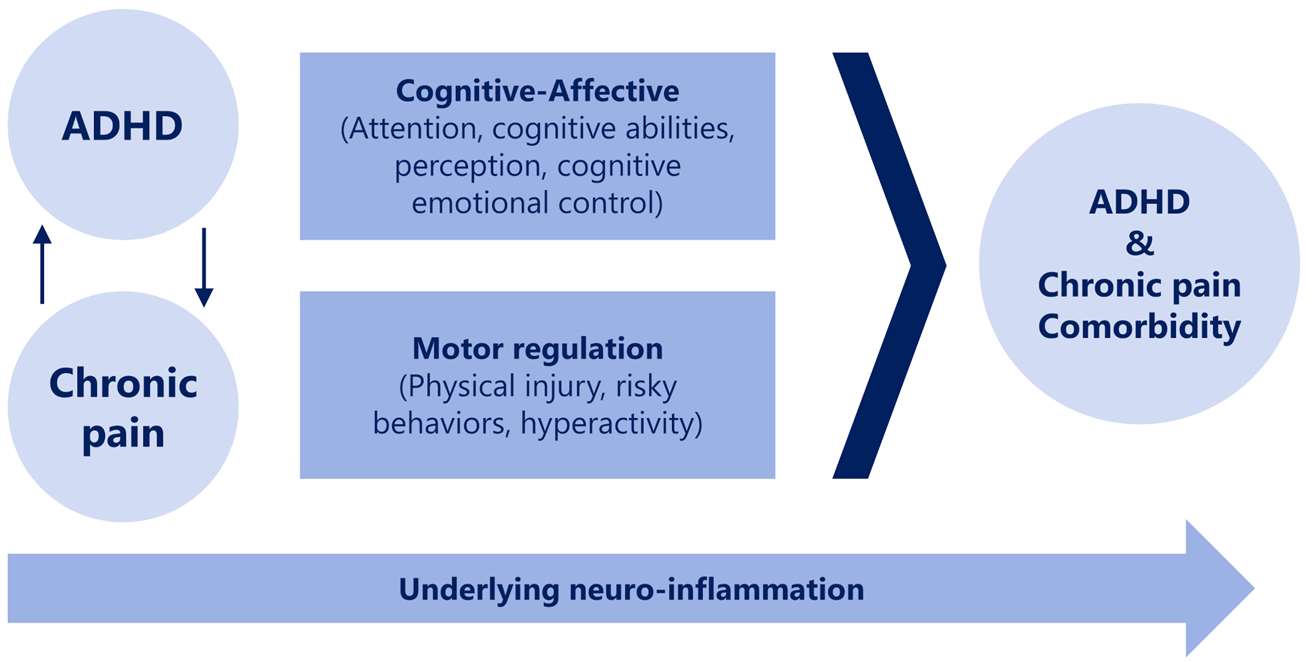 ADHD

Chronic pain

Cognitive-Affective
(Attention, cognitive abilities, perception, cognitive emotional control)

Motor regulation
(Physical injury, risky behaviors, hyperactivity)

ADHD
&
Chronic pain
Comorbidity

Underlying neuro-inflammation